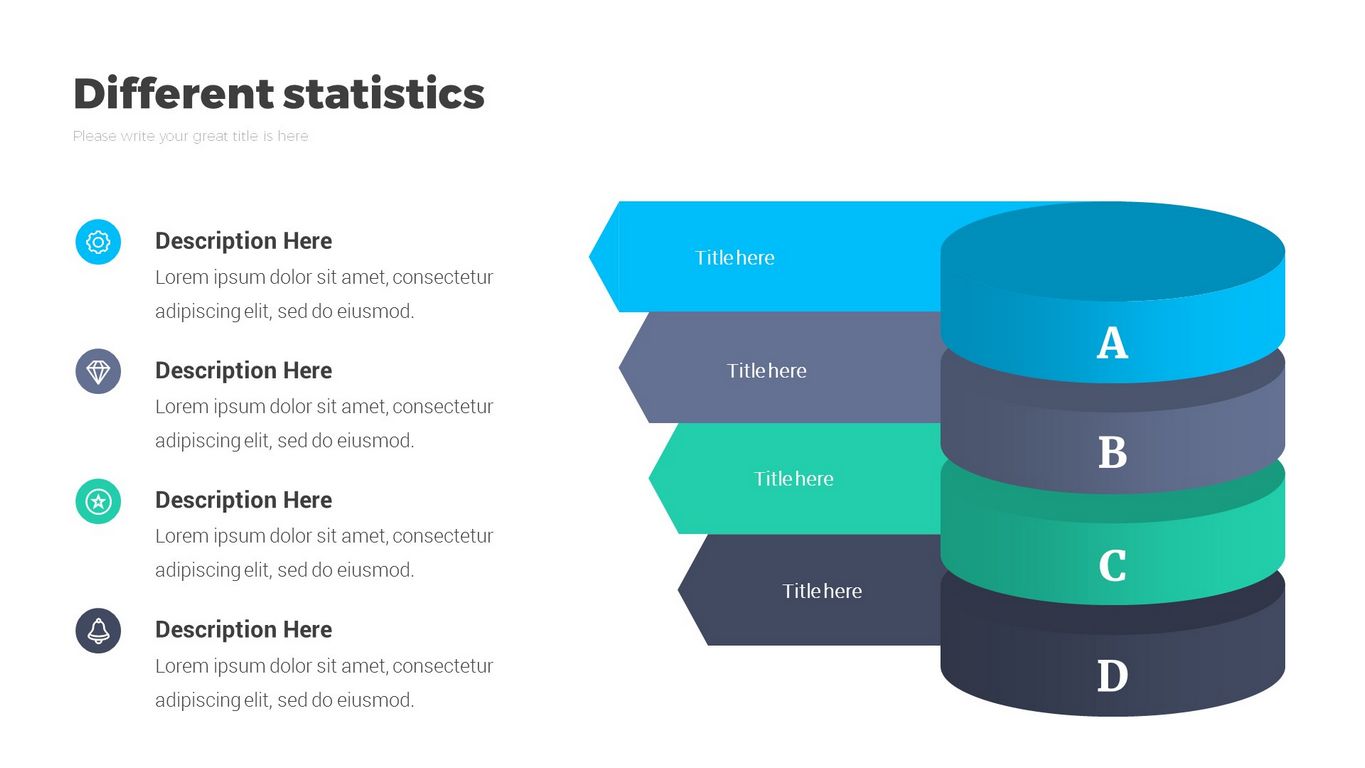 Different statistics

Please write your great title is here

Description Here
Lorem ipsum dolor sit amet, consectetur adipiscing elit, sed do eiusmod.

Description Here
Lorem ipsum dolor sit amet, consectetur adipiscing elit, sed do eiusmod.

Description Here
Lorem ipsum dolor sit amet, consectetur adipiscing elit, sed do eiusmod.

Description Here
Lorem ipsum dolor sit amet, consectetur adipiscing elit, sed do eiusmod.

Title here

A

Title here

B

Title here

C

Title here

D